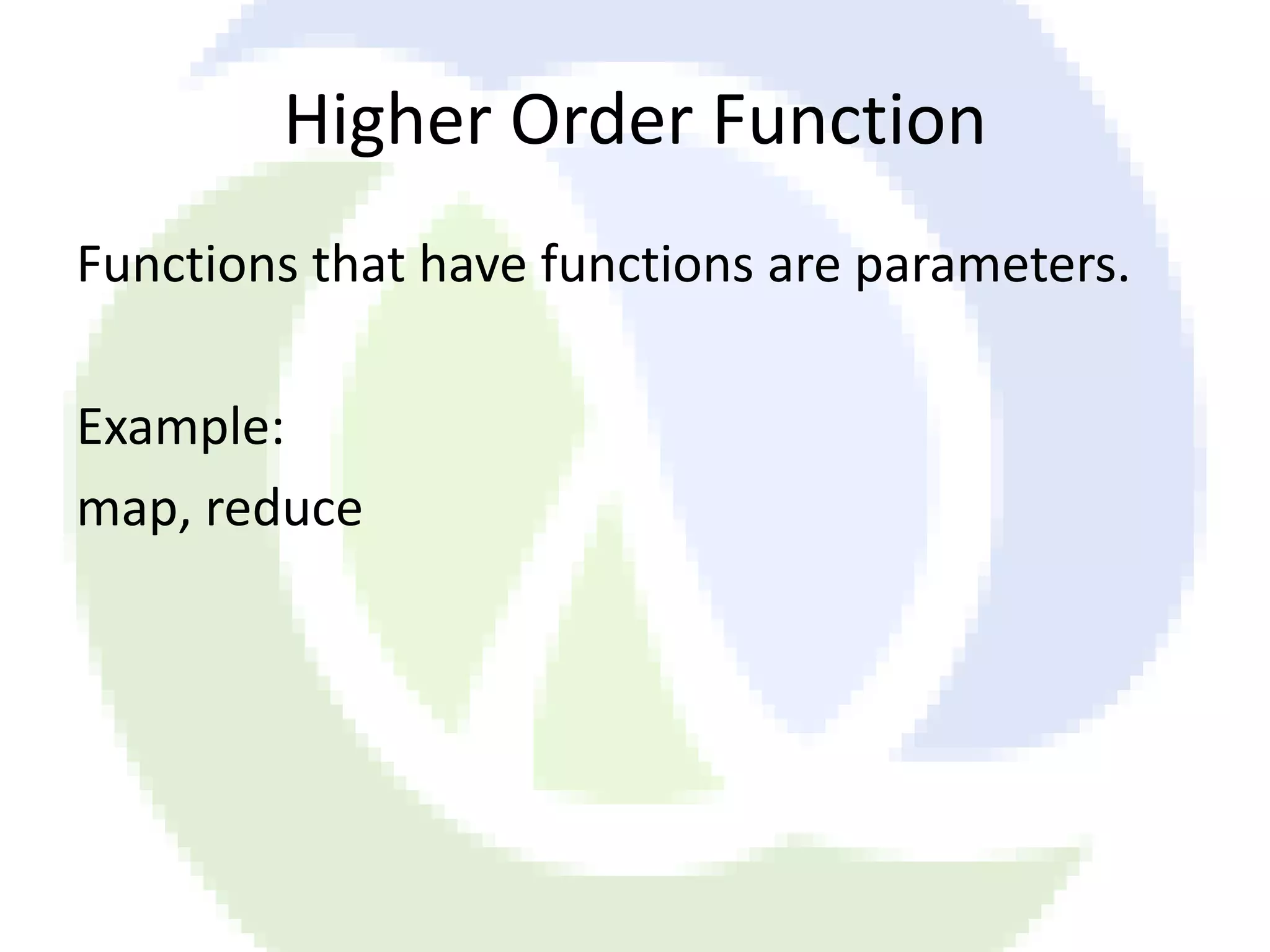 Higher Order Function

Functions that have functions are parameters.

Example:
map, reduce